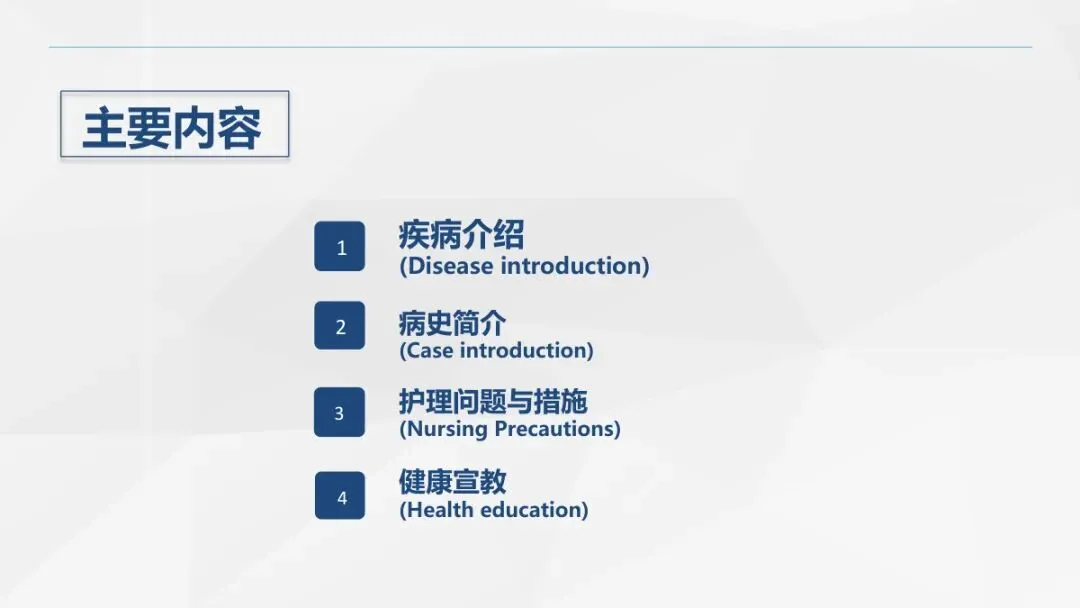 主要内容

1
疾病介绍
(Disease introduction)

2
病史简介
(Case introduction)

3
护理问题与措施
(Nursing Precautions)

4
健康宣教
(Health education)